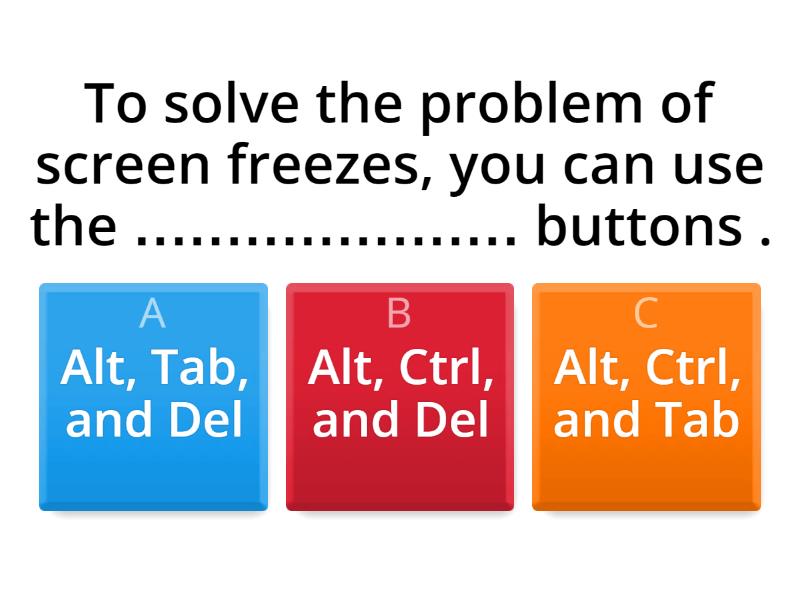 To solve the problem of screen freezes, you can use the ..................... buttons .

A
Alt, Tab, and Del

B
Alt, Ctrl, and Del

C
Alt, Ctrl, and Tab